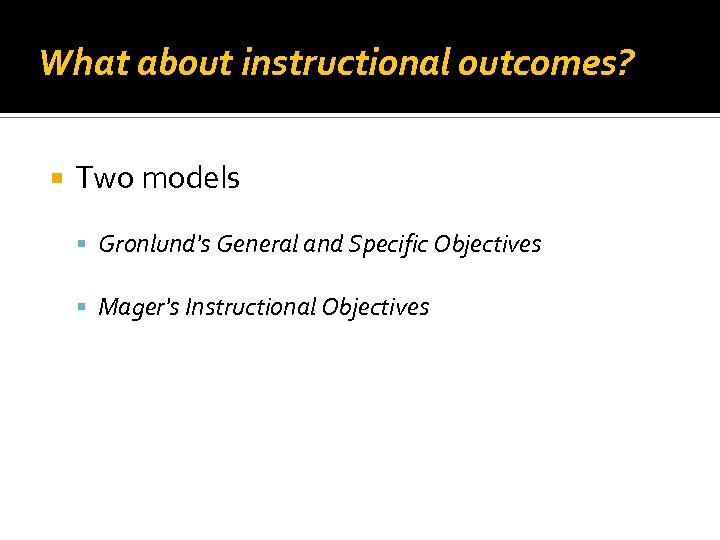 What about instructional outcomes?

Two models

Gronlund's General and Specific Objectives

Mager's Instructional Objectives